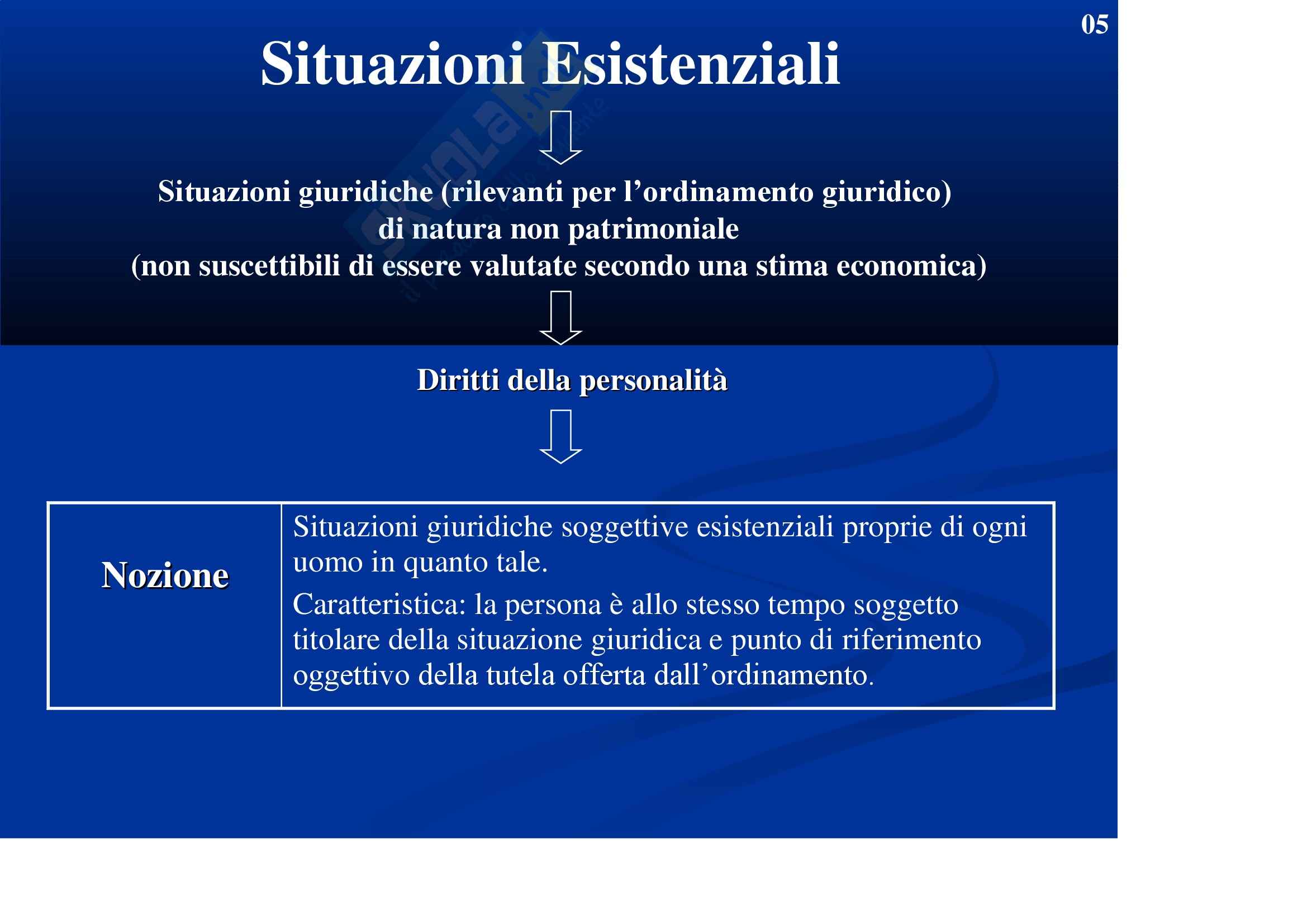 05

Situazioni Esistenziali

Situazioni giuridiche (rilevanti per l’ordinamento giuridico) di natura non patrimoniale (non suscettibili di essere valutate secondo una stima economica)

Diritti della personalità

| Nozione | Situazioni giuridiche soggettive esistenziali proprie di ogni uomo in quanto tale. Caratteristica: la persona è allo stesso tempo soggetto titolare della situazione giuridica e punto di riferimento oggettivo della tutela offerta dall’ordinamento. |
|---|---|